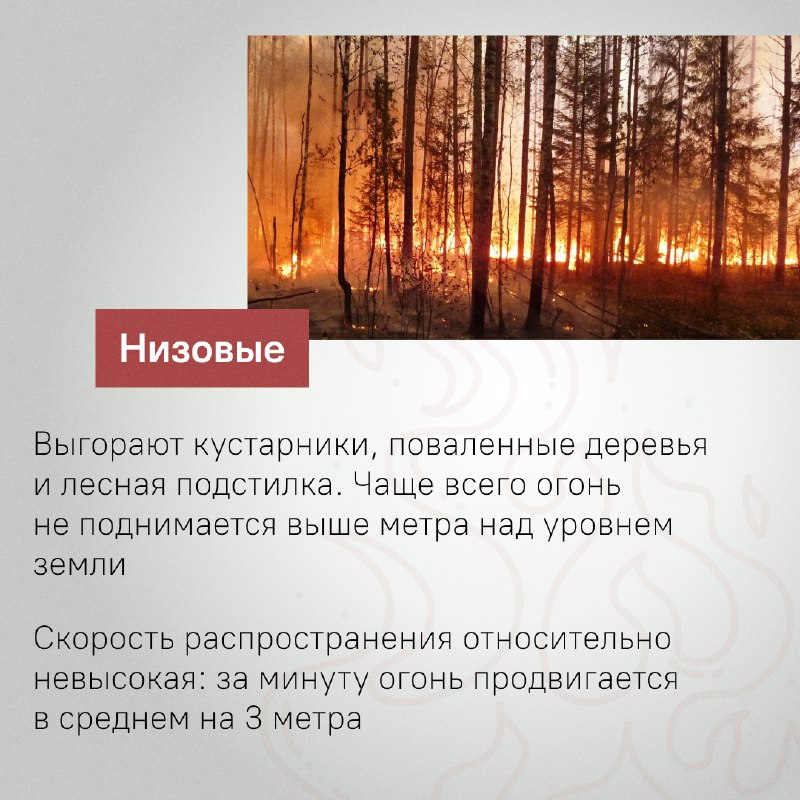 Низовые

Выгорают кустарники, поваленные деревья и лесная подстилка. Чаще всего огонь не поднимается выше метра над уровнем земли

Скорость распространения относительно невысокая: за минуту огонь продвигается в среднем на 3 метра